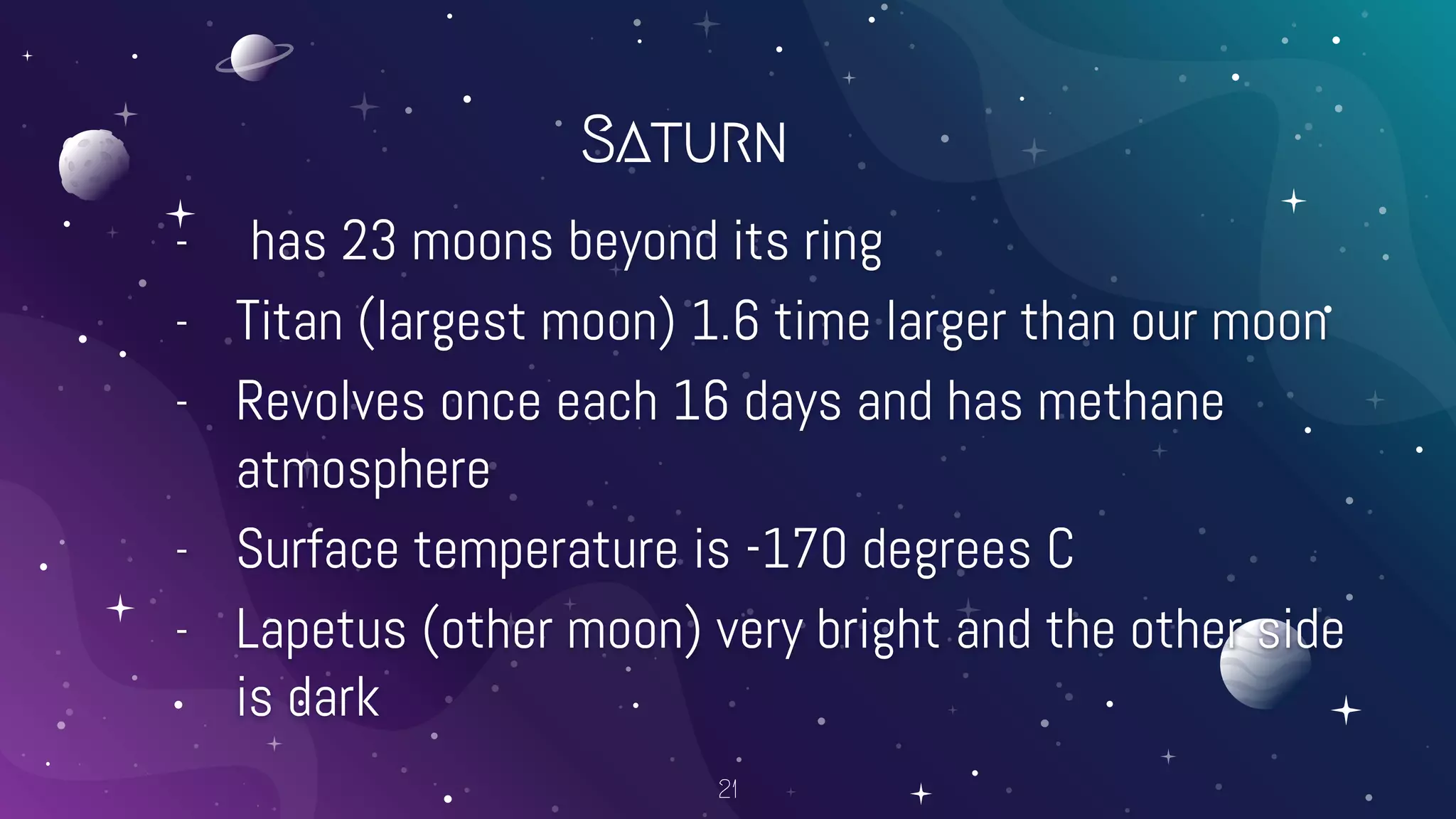 SATURN

- has 23 moons beyond its ring
- Titan (largest moon) 1.6 time larger than our moon
- Revolves once each 16 days and has methane atmosphere
- Surface temperature is -170 degrees C
- Lapetus (other moon) very bright and the other side is dark

21